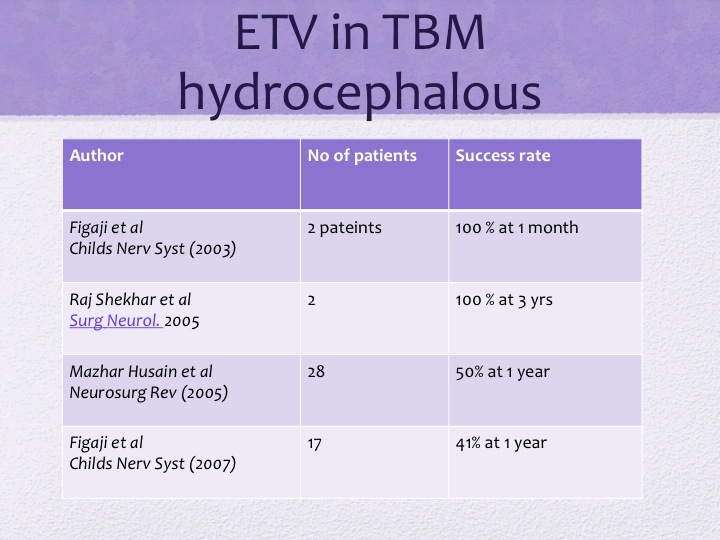 ETV in TBM hydrocephalous

| Author | No of patients | Success rate |
|---|---|---|
| Figaji et al Childs Nerv Syst (2003) | 2 pateints | 100 % at 1 month |
| Raj Shekhar et al Surg Neurol. 2005 | 2 | 100 % at 3 yrs |
| Mazhar Husain et al Neurosurg Rev (2005) | 28 | 50% at 1 year |
| Figaji et al Childs Nerv Syst (2007) | 17 | 41% at 1 year |